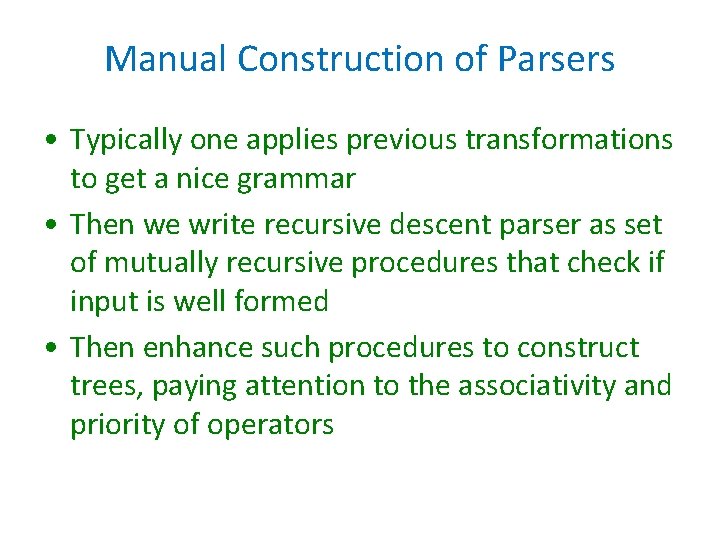 Manual Construction of Parsers

• Typically one applies previous transformations to get a nice grammar

• Then we write recursive descent parser as set of mutually recursive procedures that check if input is well formed

• Then enhance such procedures to construct trees, paying attention to the associativity and priority of operators